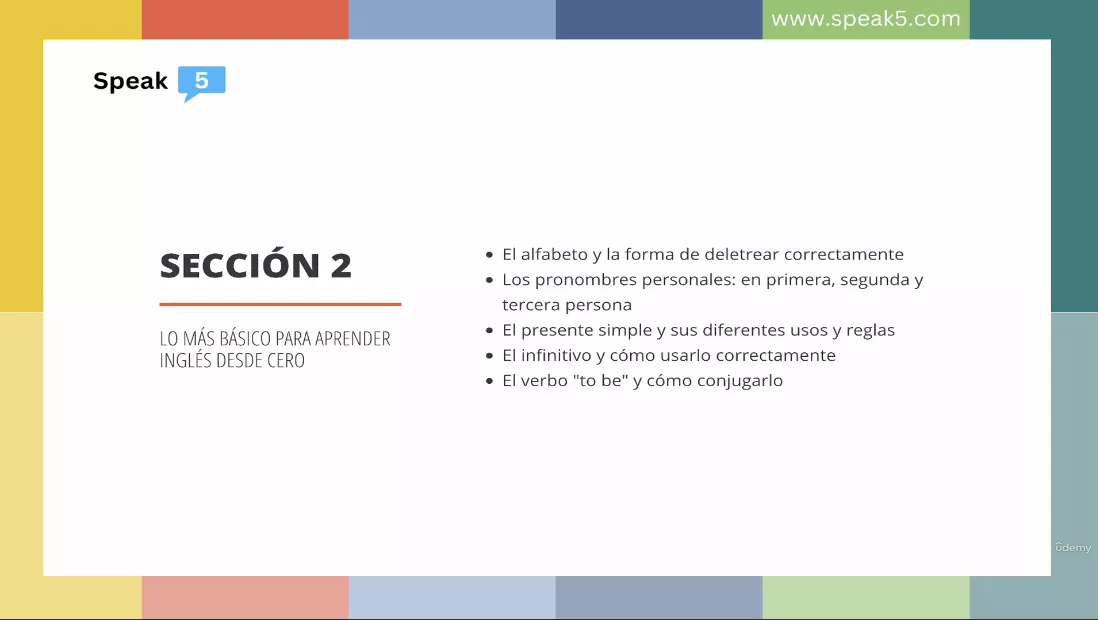 www.speak5.com

Speak 5

SECCIÓN 2

LO MÁS BÁSICO PARA APRENDER INGLÉS DESDE CERO

- El alfabeto y la forma de deletrear correctamente
- Los pronombres personales: en primera, segunda y tercera persona
- El presente simple y sus diferentes usos y reglas
- El infinitivo y cómo usarlo correctamente
- El verbo "to be" y cómo conjugarlo

ûdemy